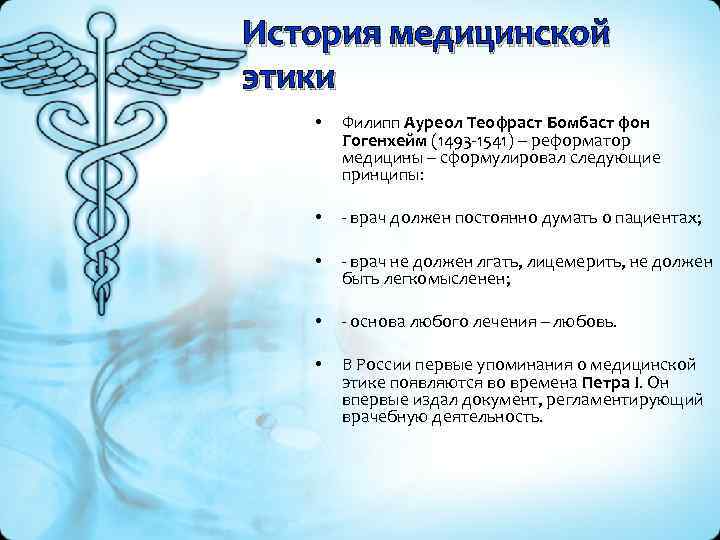 История медицинской этики

• Филипп Ауреол Теофраст Бомбаст фон Гогенхейм (1493-1541) – реформатор медицины – сформулировал следующие принципы:

• - врач должен постоянно думать о пациентах;

• - врач не должен лгать, лицемерить, не должен быть легкомысленен;

• - основа любого лечения – любовь.

• В России первые упоминания о медицинской этике появляются во времена Петра I. Он впервые издал документ, регламентирующий врачебную деятельность.